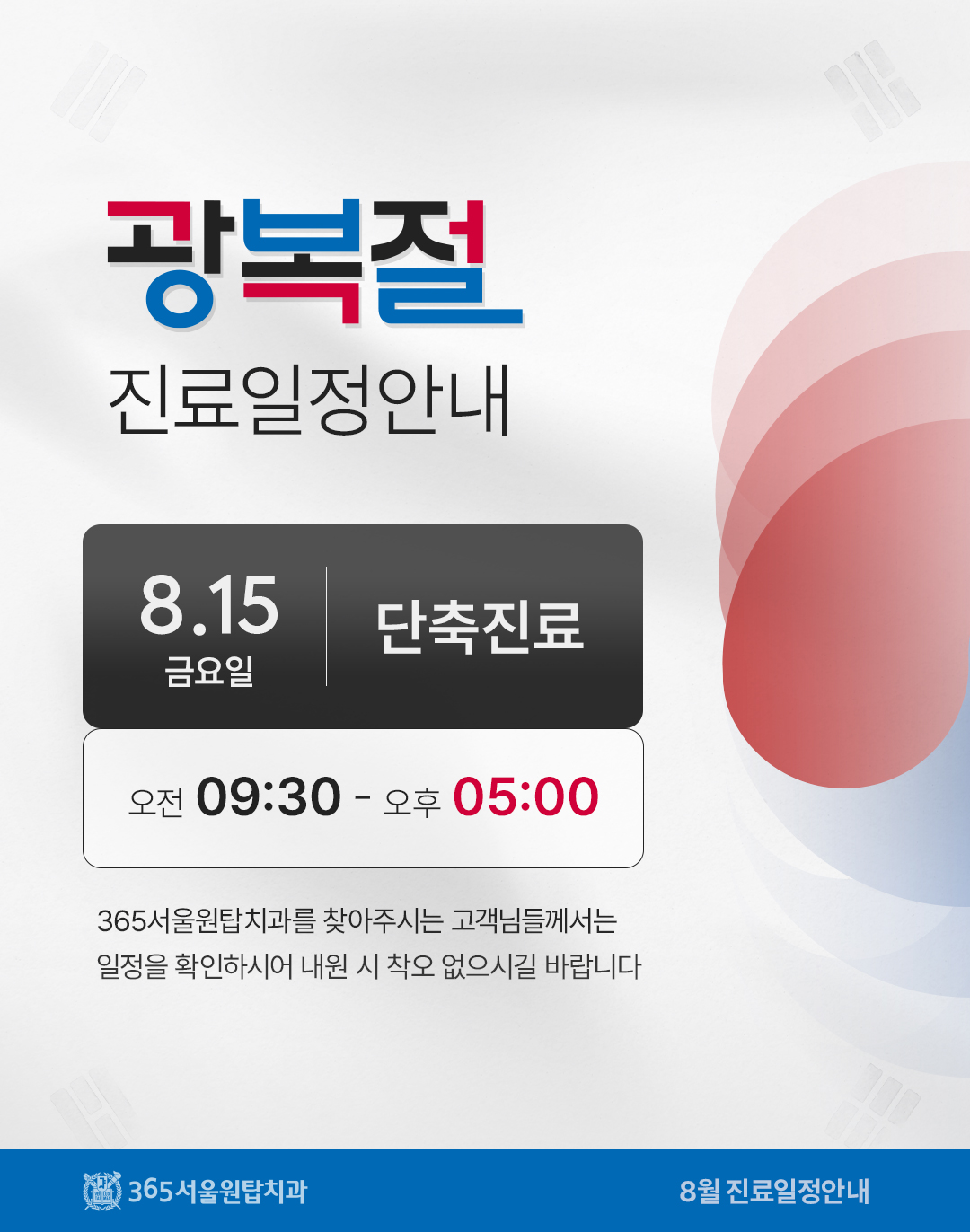 광복절
진료일정안내

8.15
금요일

단축진료

오전 09:30 - 오후 05:00

365서울원탑치과를 찾아주시는 고객님들께서는 일정을 확인하시어 내원 시 착오 없으시길 바랍니다

365서울원탑치과

8월 진료일정안내